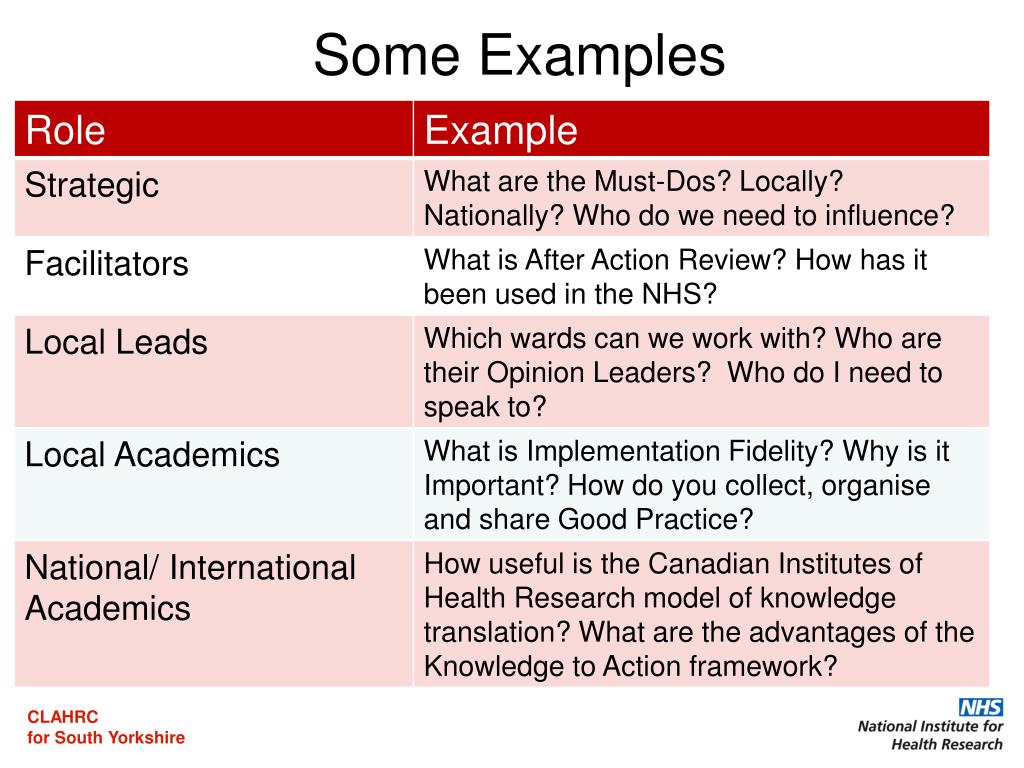 Some Examples

| Role | Example |
|---|---|
| Strategic | What are the Must-Dos? Locally? Nationally? Who do we need to influence? |
| Facilitators | What is After Action Review? How has it been used in the NHS? |
| Local Leads | Which wards can we work with? Who are their Opinion Leaders? Who do I need to speak to? |
| Local Academics | What is Implementation Fidelity? Why is it Important? How do you collect, organise and share Good Practice? |
| National/ International Academics | How useful is the Canadian Institutes of Health Research model of knowledge translation? What are the advantages of the Knowledge to Action framework? |

CLAHRC
for South Yorkshire

NHS
National Institute for Health Research